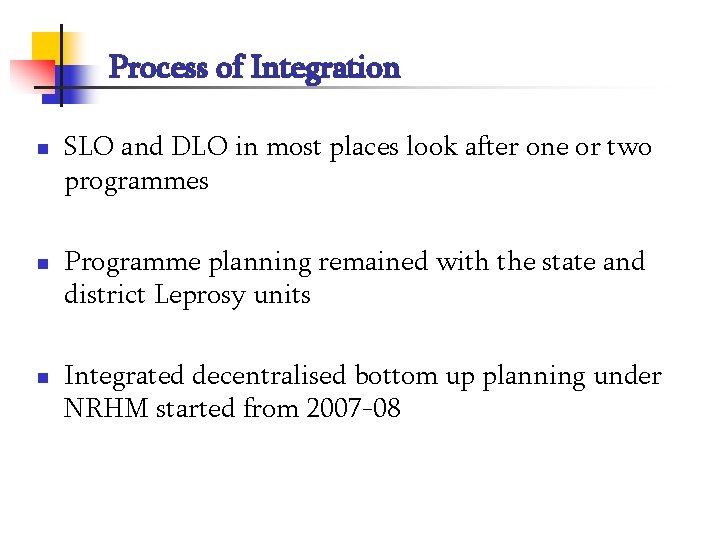 Process of Integration

SLO and DLO in most places look after one or two programmes

Programme planning remained with the state and district Leprosy units

Integrated decentralised bottom up planning under NRHM started from 2007-08